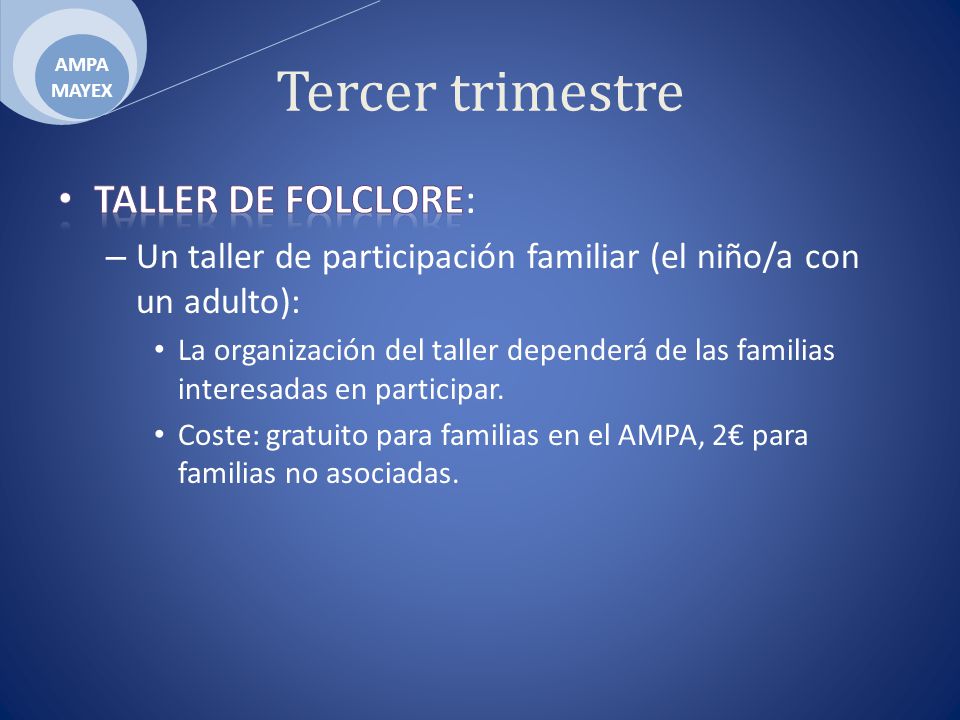 AMPA
MAYEX

Tercer trimestre

• TALLER DE FOLCLORE:
– Un taller de participación familiar (el niño/a con un adulto):
• La organización del taller dependerá de las familias interesadas en participar.
• Coste: gratuito para familias en el AMPA, 2€ para familias no asociadas.